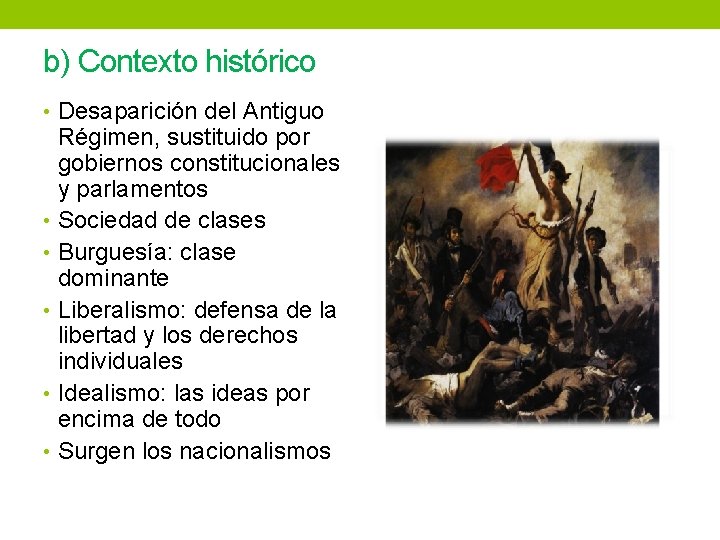 b) Contexto histórico

• Desaparición del Antiguo Régimen, sustituido por gobiernos constitucionales y parlamentos
• Sociedad de clases
• Burguesía: clase dominante
• Liberalismo: defensa de la libertad y los derechos individuales
• Idealismo: las ideas por encima de todo
• Surgen los nacionalismos